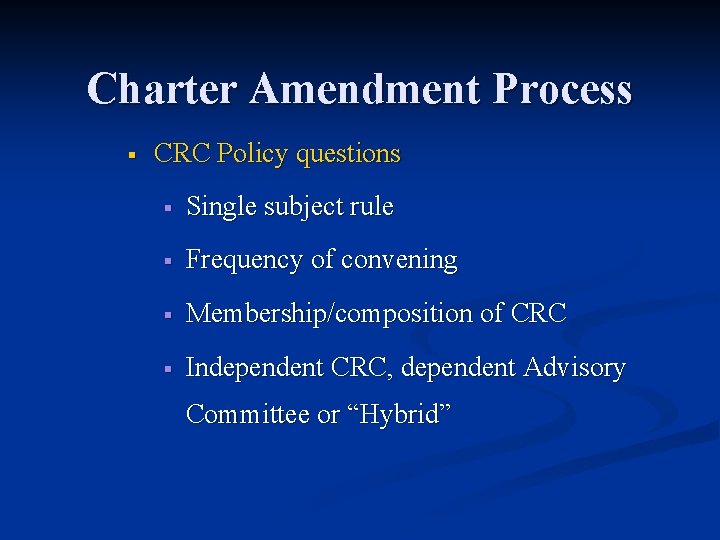 Charter Amendment Process

▪ CRC Policy questions

▪ Single subject rule

▪ Frequency of convening

▪ Membership/composition of CRC

▪ Independent CRC, dependent Advisory Committee or “Hybrid”